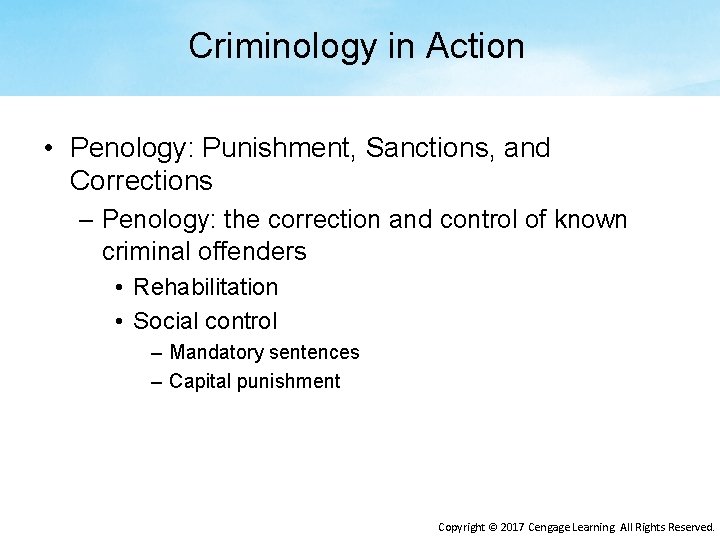 Criminology in Action

• Penology: Punishment, Sanctions, and Corrections

– Penology: the correction and control of known criminal offenders

• Rehabilitation

• Social control

– Mandatory sentences

– Capital punishment

Copyright © 2017 Cengage Learning All Rights Reserved.